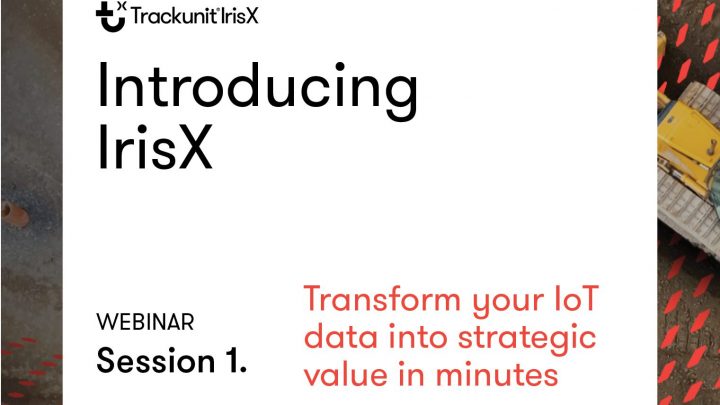 Trackunit IrisX

Introducing IrisX

WEBINAR
Session 1.

Transform your IoT data into strategic value in minutes